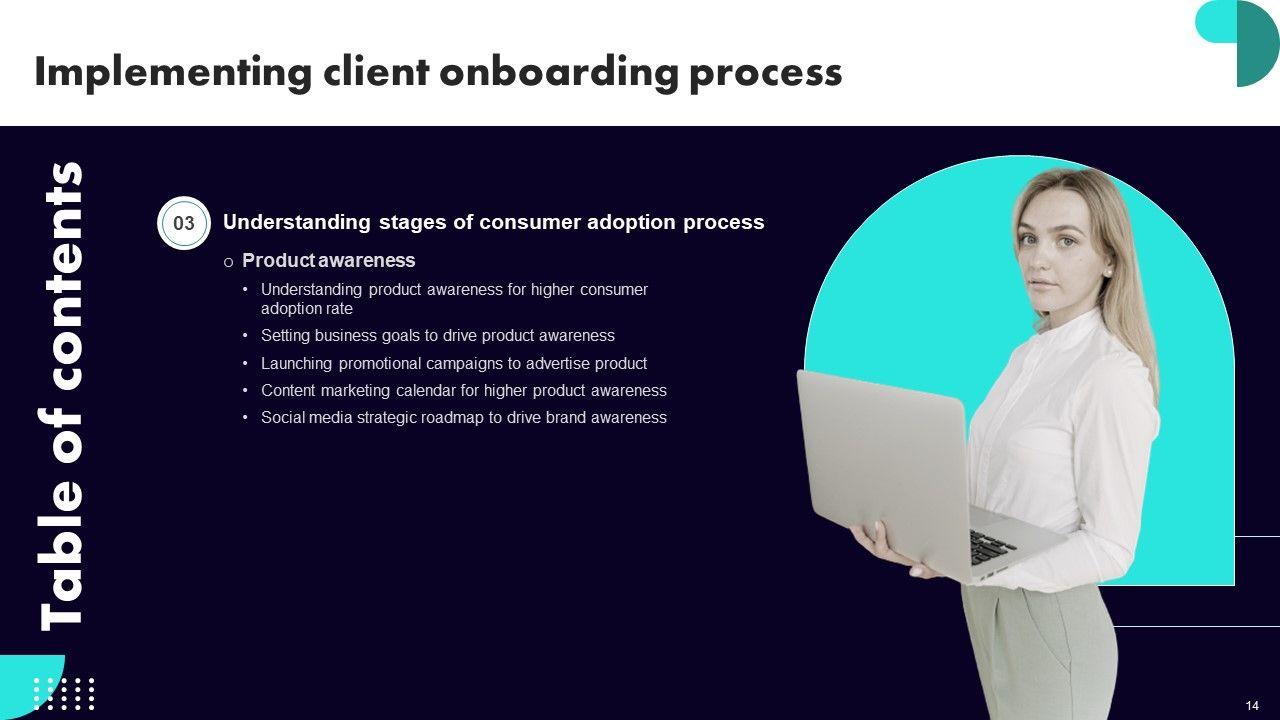 Implementing client onboarding process

Table of contents

03 Understanding stages of consumer adoption process

o Product awareness

• Understanding product awareness for higher consumer adoption rate
• Setting business goals to drive product awareness
• Launching promotional campaigns to advertise product
• Content marketing calendar for higher product awareness
• Social media strategic roadmap to drive brand awareness

14